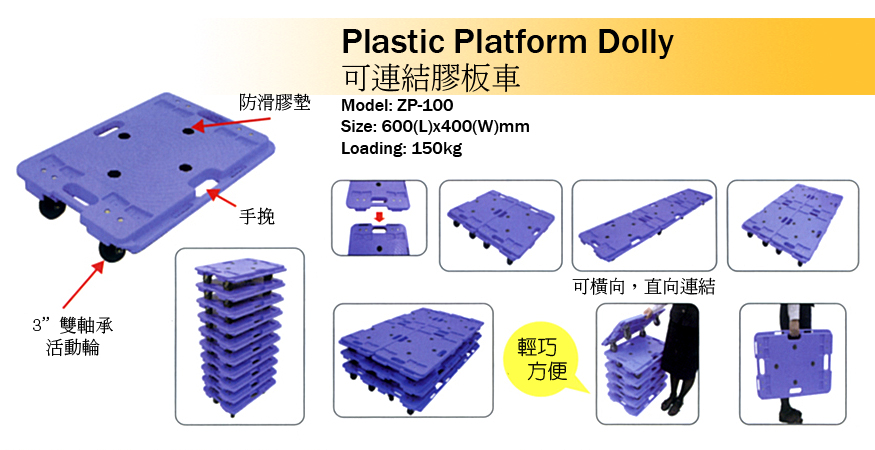 Plastic Platform Dolly
可連結膠板車

Model: ZP-100
Size: 600(L)x400(W)mm
Loading: 150kg

防滑膠墊

手挽

3" 雙軸承
活動輪

可橫向，直向連結

輕巧
方便